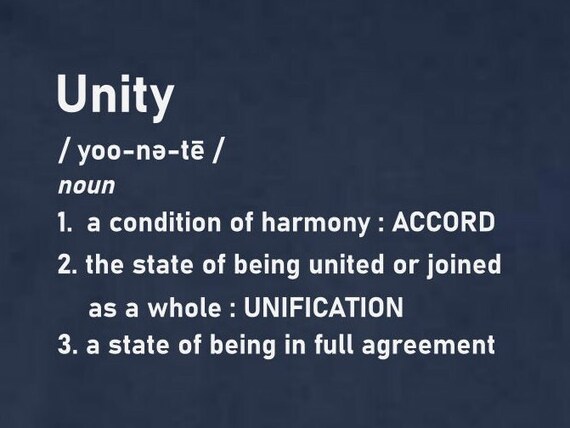 Unity

/ yoo-nə-tē /

noun

1. a condition of harmony : ACCORD

2. the state of being united or joined as a whole : UNIFICATION

3. a state of being in full agreement